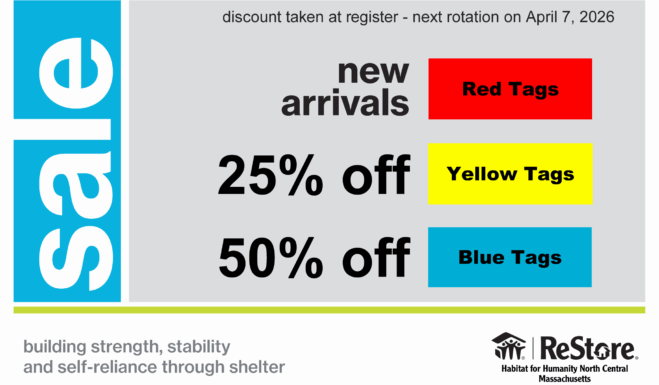 sale

discount taken at register - next rotation on April 7, 2026

new arrivals

Red Tags

25% off

Yellow Tags

50% off

Blue Tags

building strength, stability and self-reliance through shelter

ReStore

Habitat for Humanity North Central Massachusetts